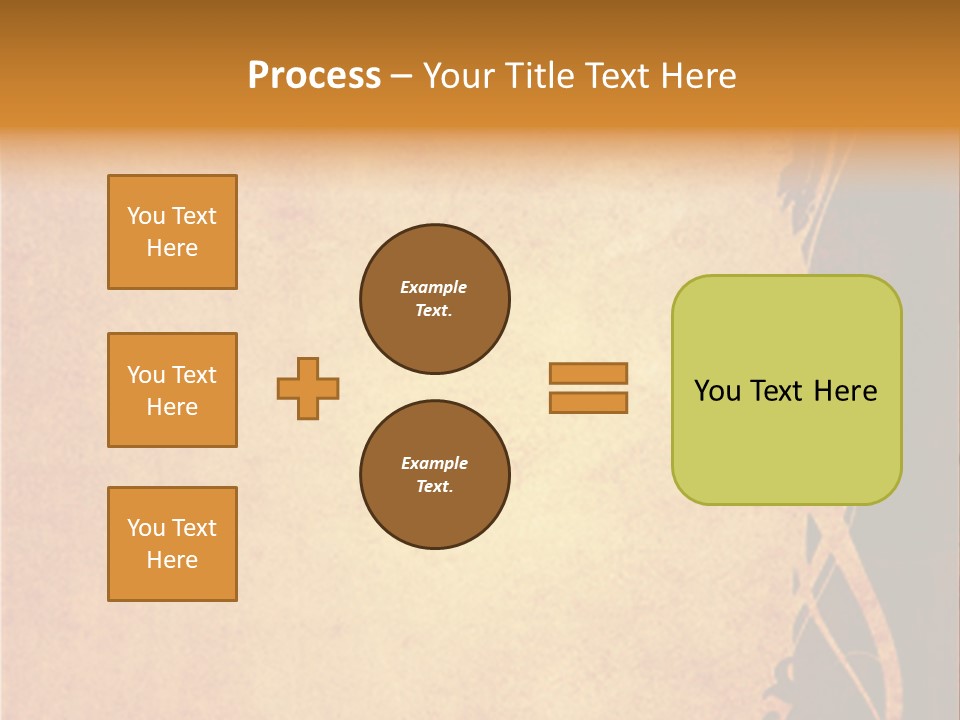 Process – Your Title Text Here

You Text Here

You Text Here

You Text Here

Example Text.

Example Text.

You Text Here